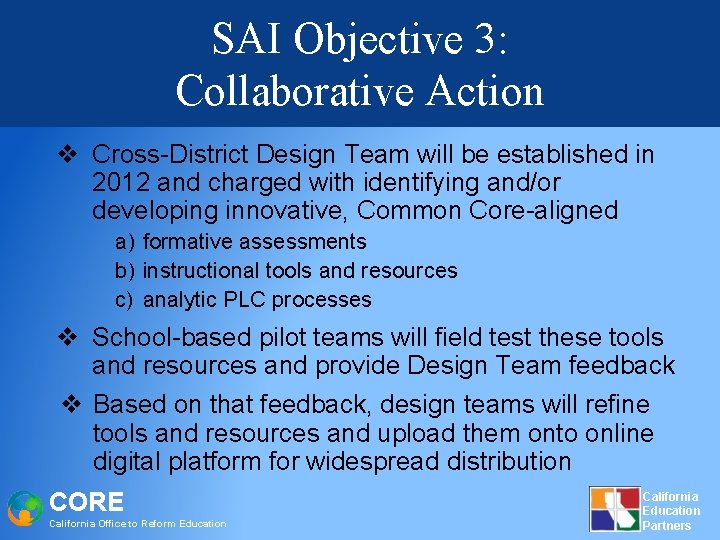 SAI Objective 3:
Collaborative Action

❖ Cross-District Design Team will be established in 2012 and charged with identifying and/or developing innovative, Common Core-aligned
a) formative assessments
b) instructional tools and resources
c) analytic PLC processes

❖ School-based pilot teams will field test these tools and resources and provide Design Team feedback

❖ Based on that feedback, design teams will refine tools and resources and upload them onto online digital platform for widespread distribution

CORE
California Office to Reform Education

California Education Partners